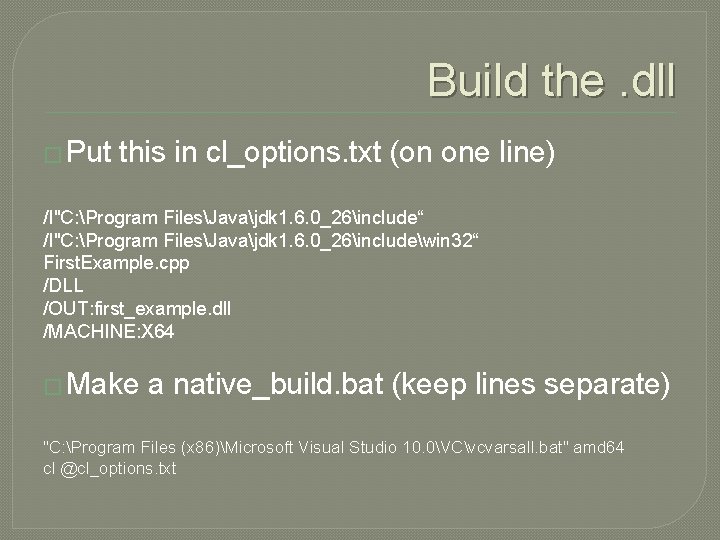 Build the .dll

Put this in cl_options.txt (on one line)

/I"C:\Program Files\Java\jdk1.6.0_26\include“
/I"C:\Program Files\Java\jdk1.6.0_26\include\win32“
FirstExample.cpp
/DLL
/OUT:first_example.dll
/MACHINE:X64

Make a native_build.bat (keep lines separate)

"C:\Program Files (x86)\Microsoft Visual Studio 10.0\VC\vcvarsall.bat" amd64
cl @cl_options.txt